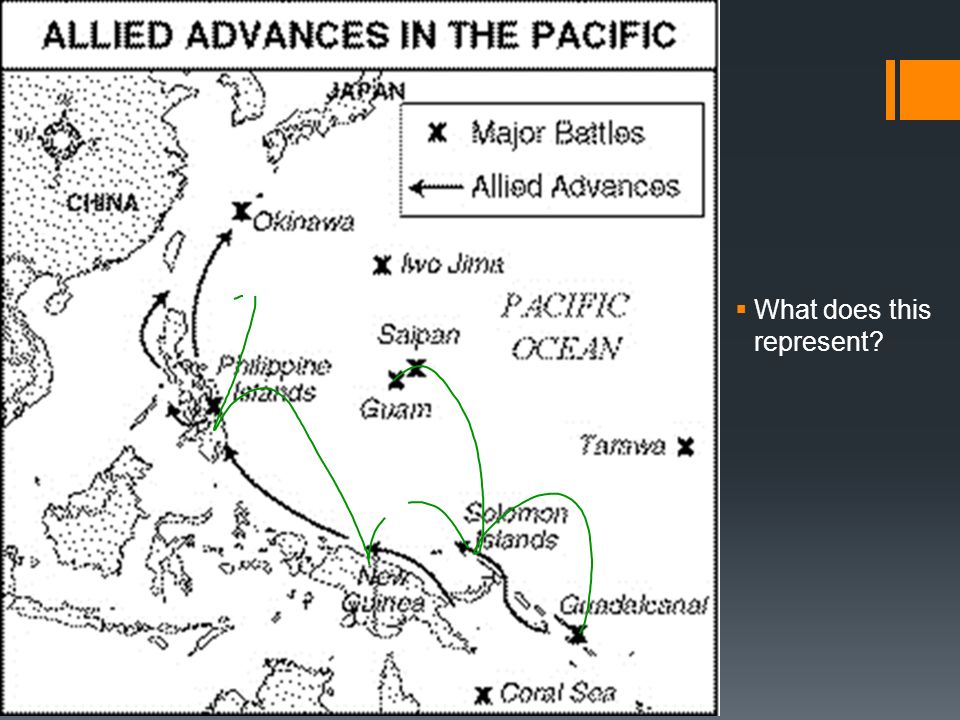 ALLIED ADVANCES IN THE PACIFIC

JAPAN

Major Battles
Allied Advances

CHINA

Okinawa

Iwo Jima

PACIFIC OCEAN

Saipan

Philippine Islands

Guam

Tarawa

Solomon Islands

New Guinea

Guadalcanal

Coral Sea

What does this represent?